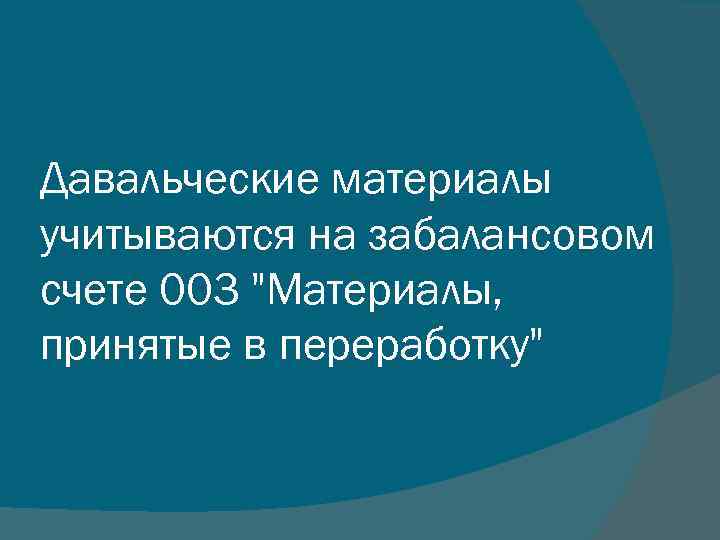 Давальческие материалы учитываются на забалансовом счете 003 "Материалы, принятые в переработку"